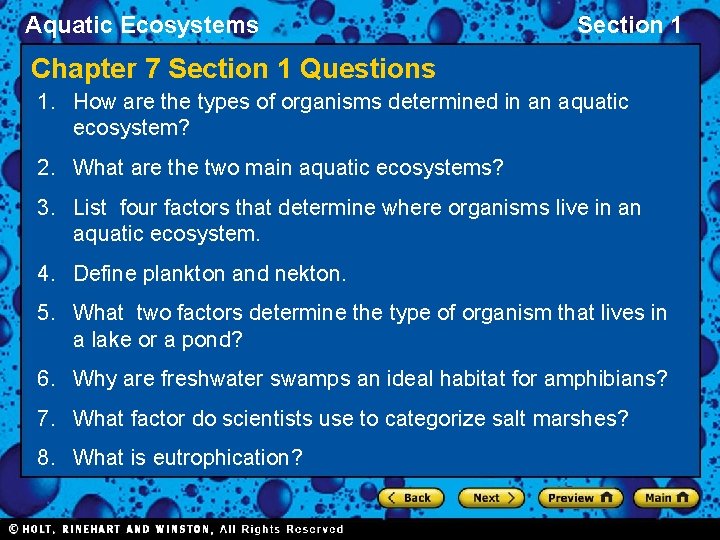 Aquatic Ecosystems

Section 1

Chapter 7 Section 1 Questions

1. How are the types of organisms determined in an aquatic ecosystem?

2. What are the two main aquatic ecosystems?

3. List four factors that determine where organisms live in an aquatic ecosystem.

4. Define plankton and nekton.

5. What two factors determine the type of organism that lives in a lake or a pond?

6. Why are freshwater swamps an ideal habitat for amphibians?

7. What factor do scientists use to categorize salt marshes?

8. What is eutrophication?

Back

Next

Preview

Main

© HOLT, RINEHART AND WINSTON, All Rights Reserved